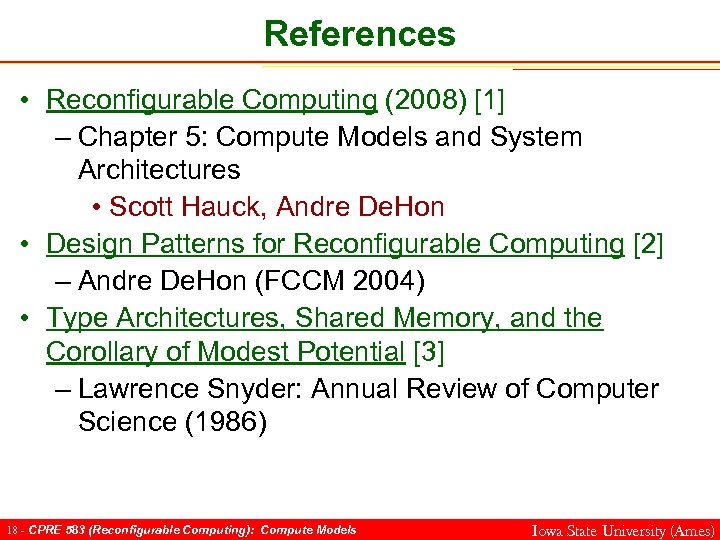 References

• Reconfigurable Computing (2008) [1]
– Chapter 5: Compute Models and System Architectures
• Scott Hauck, Andre DeHon
• Design Patterns for Reconfigurable Computing [2]
– Andre DeHon (FCCM 2004)
• Type Architectures, Shared Memory, and the Corollary of Modest Potential [3]
– Lawrence Snyder: Annual Review of Computer Science (1986)

18 - CPRE 583 (Reconfigurable Computing): Compute Models

Iowa State University (Ames)